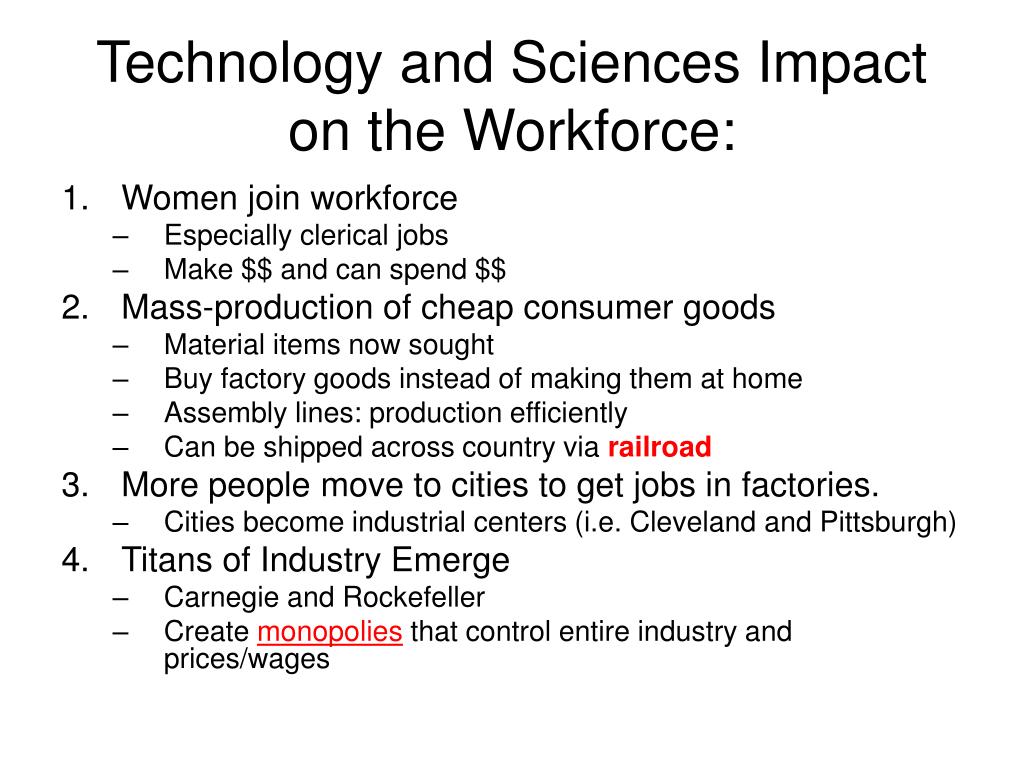 Technology and Sciences Impact on the Workforce:

1. Women join workforce
– Especially clerical jobs
– Make \$\$ and can spend \$\$

2. Mass-production of cheap consumer goods
– Material items now sought
– Buy factory goods instead of making them at home
– Assembly lines: production efficiently
– Can be shipped across country via railroad

3. More people move to cities to get jobs in factories.
– Cities become industrial centers (i.e. Cleveland and Pittsburgh)

4. Titans of Industry Emerge
– Carnegie and Rockefeller
– Create monopolies that control entire industry and prices/wages